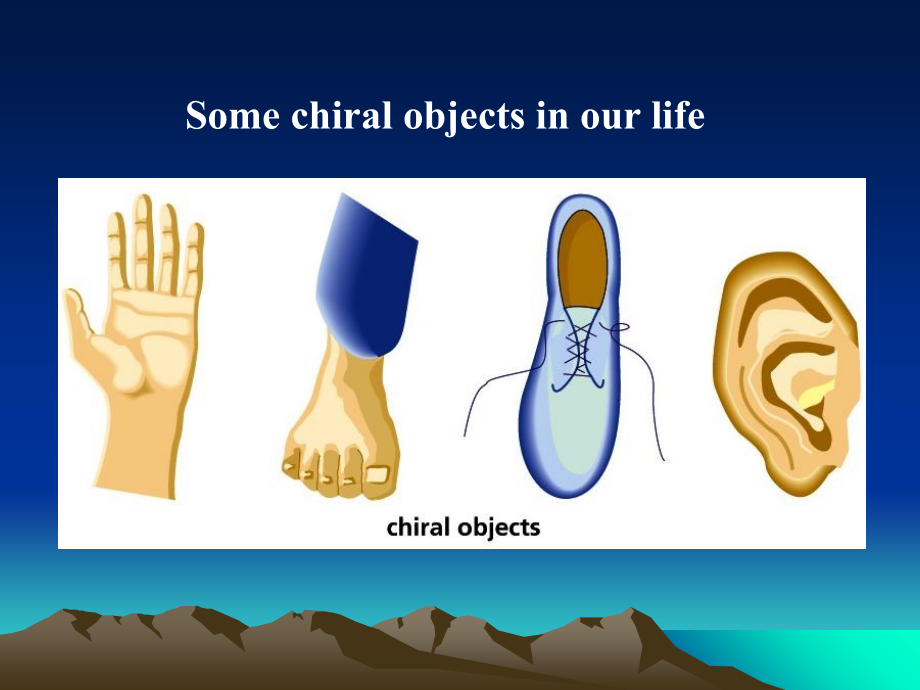 Some chiral objects in our life

chiral objects